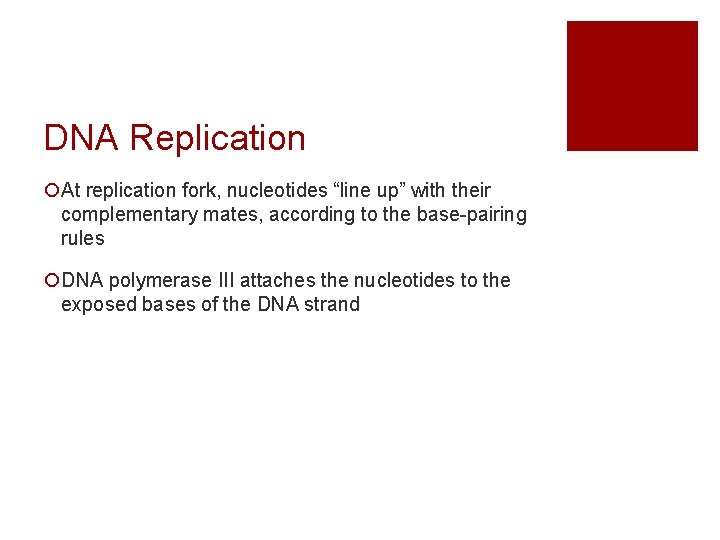 DNA Replication

• At replication fork, nucleotides "line up" with their complementary mates, according to the base-pairing rules

• DNA polymerase III attaches the nucleotides to the exposed bases of the DNA strand